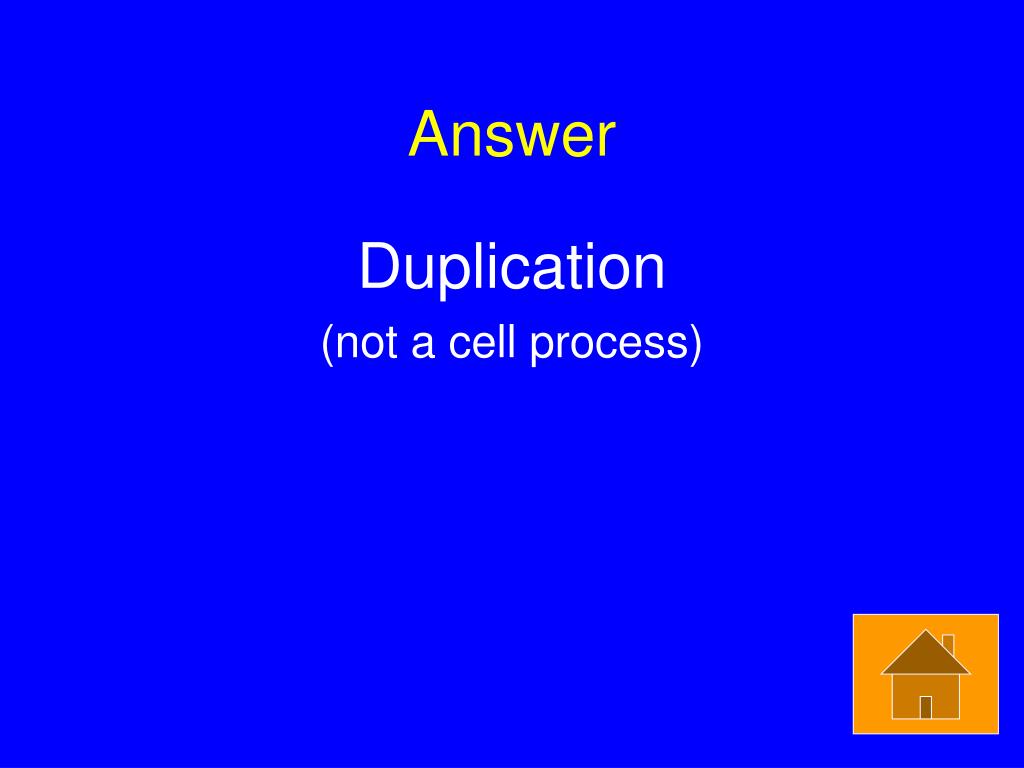 Answer

Duplication
(not a cell process)